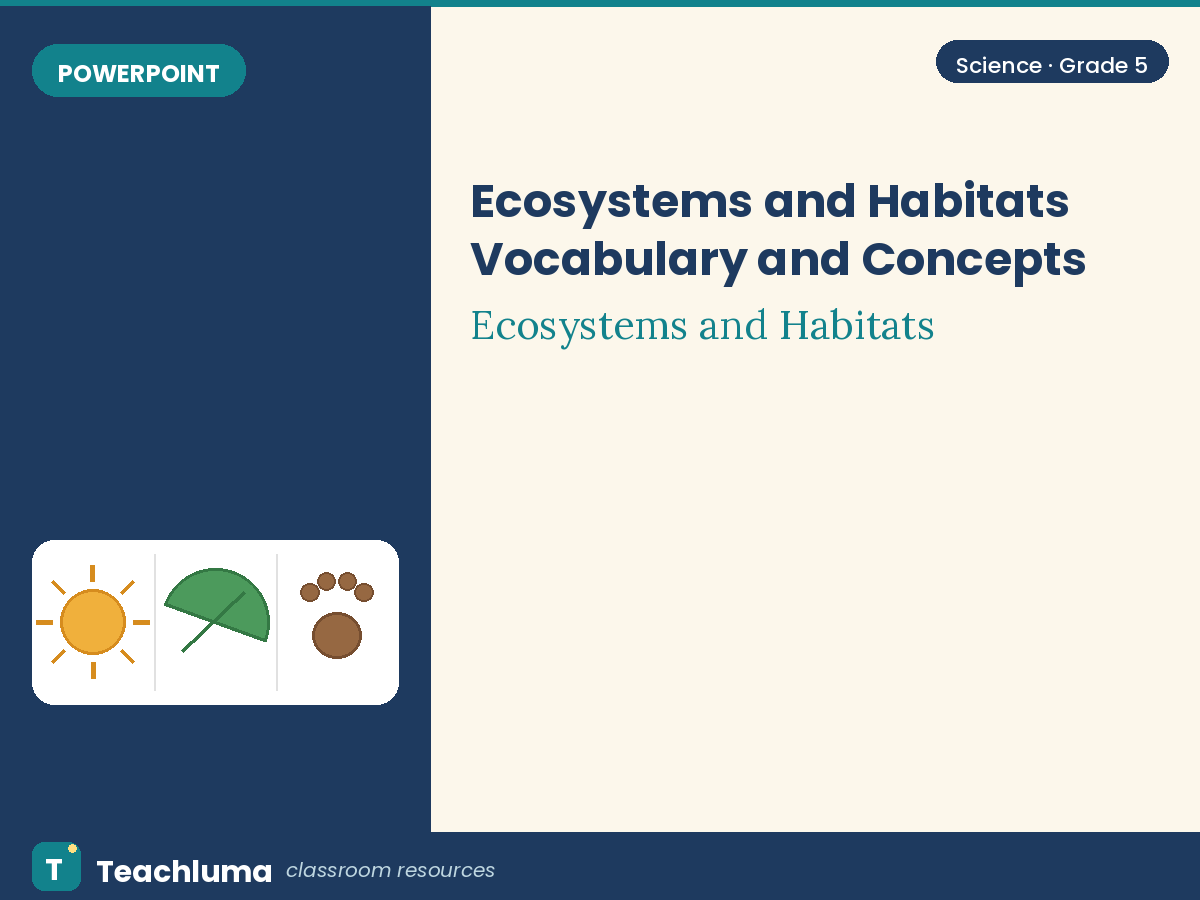 POWERPOINT

Science · Grade 5

Ecosystems and Habitats Vocabulary and Concepts

Ecosystems and Habitats

T

Teachluma classroom resources